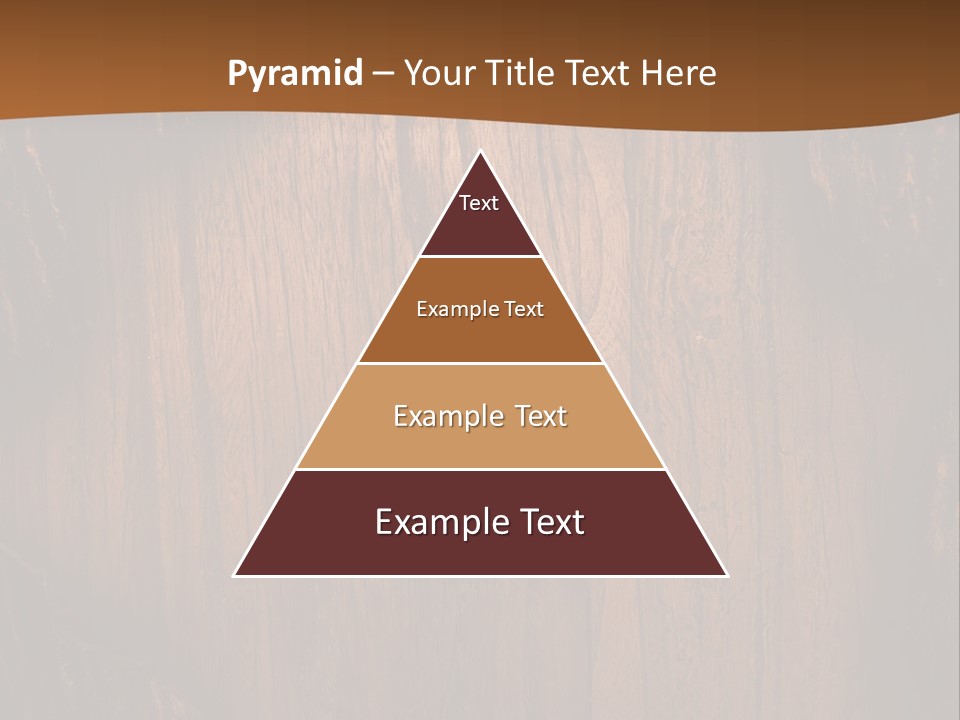 Pyramid – Your Title Text Here

Text

Example Text

Example Text

Example Text